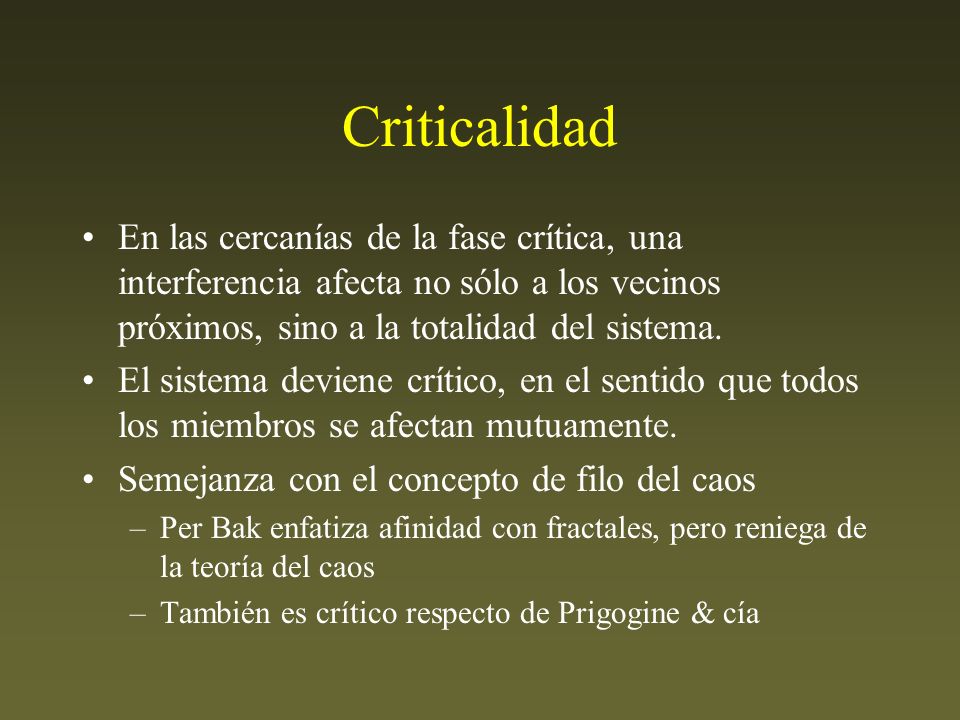 Criticalidad

• En las cercanías de la fase crítica, una interferencia afecta no sólo a los vecinos próximos, sino a la totalidad del sistema.

• El sistema deviene crítico, en el sentido que todos los miembros se afectan mutuamente.

• Semejanza con el concepto de filo del caos

– Per Bak enfatiza afinidad con fractales, pero reniega de la teoría del caos

– También es crítico respecto de Prigogine & cía